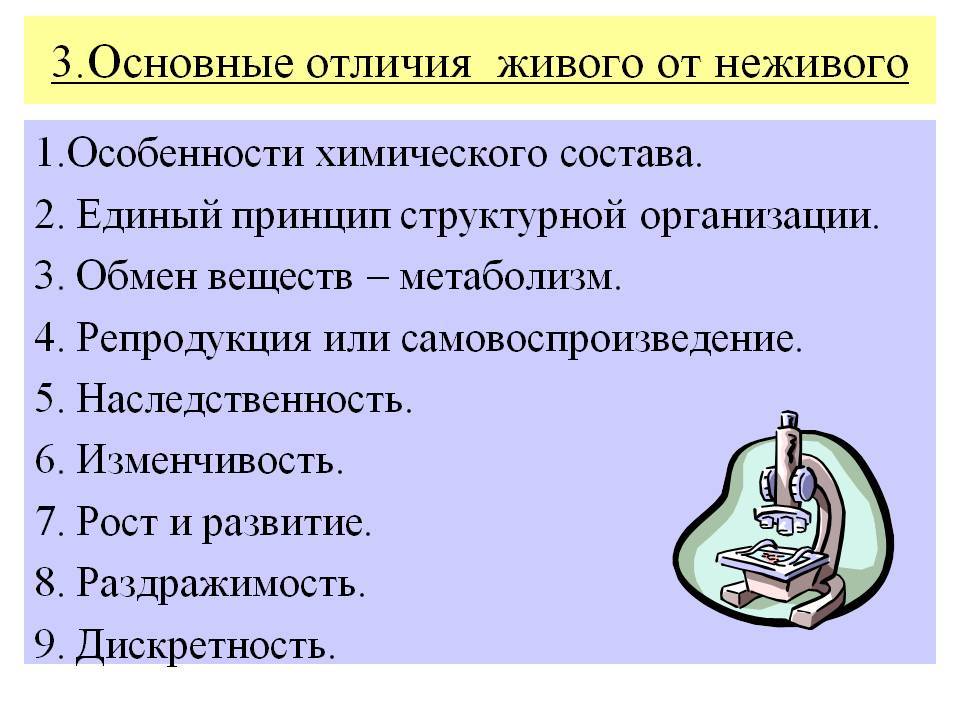 3.Основные отличия живого от неживого

1.Особенности химического состава.
2. Единый принцип структурной организации.
3. Обмен веществ – метаболизм.
4. Репродукция или самовоспроизведение.
5. Наследственность.
6. Изменчивость.
7. Рост и развитие.
8. Раздражимость.
9. Дискретность.